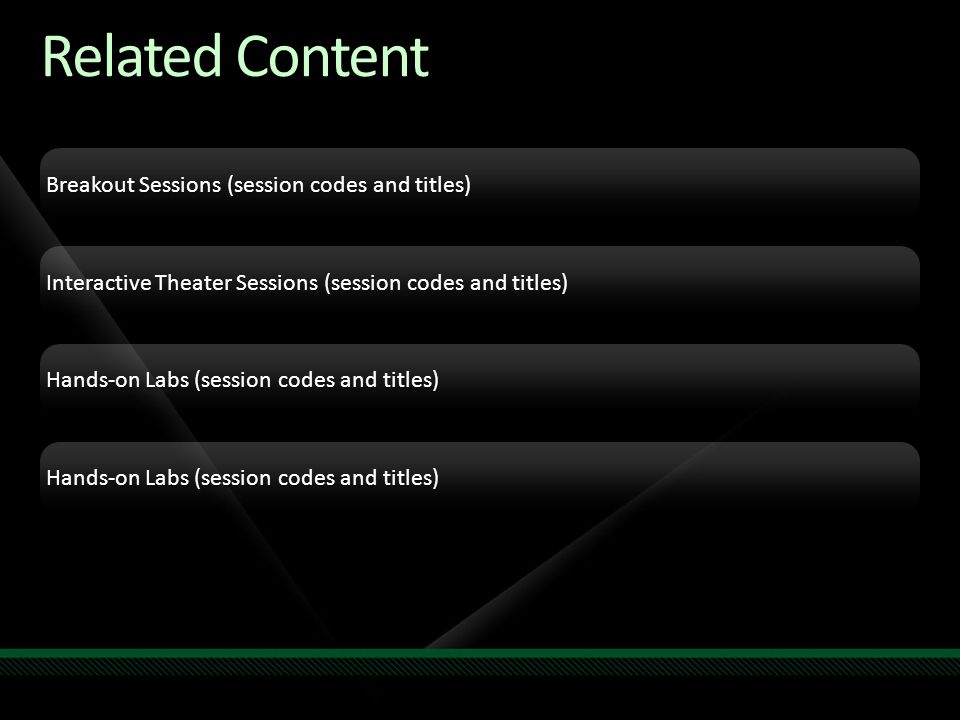 Related Content

Breakout Sessions (session codes and titles)

Interactive Theater Sessions (session codes and titles)

Hands-on Labs (session codes and titles)

Hands-on Labs (session codes and titles)